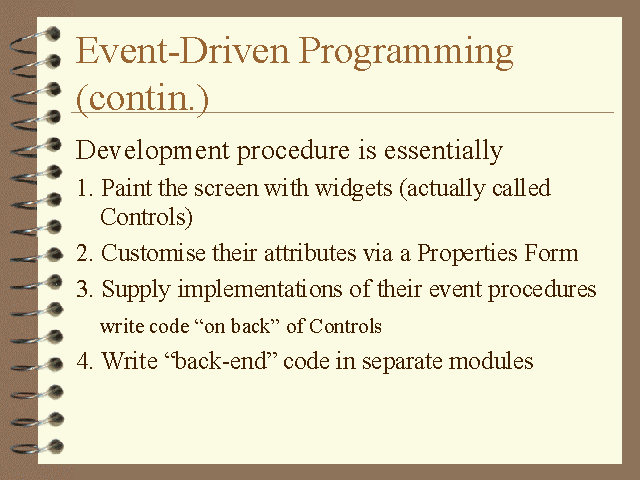 Event-Driven Programming (contin.)

Development procedure is essentially

1. Paint the screen with widgets (actually called Controls)

2. Customise their attributes via a Properties Form

3. Supply implementations of their event procedures

write code “on back” of Controls

4. Write “back-end” code in separate modules